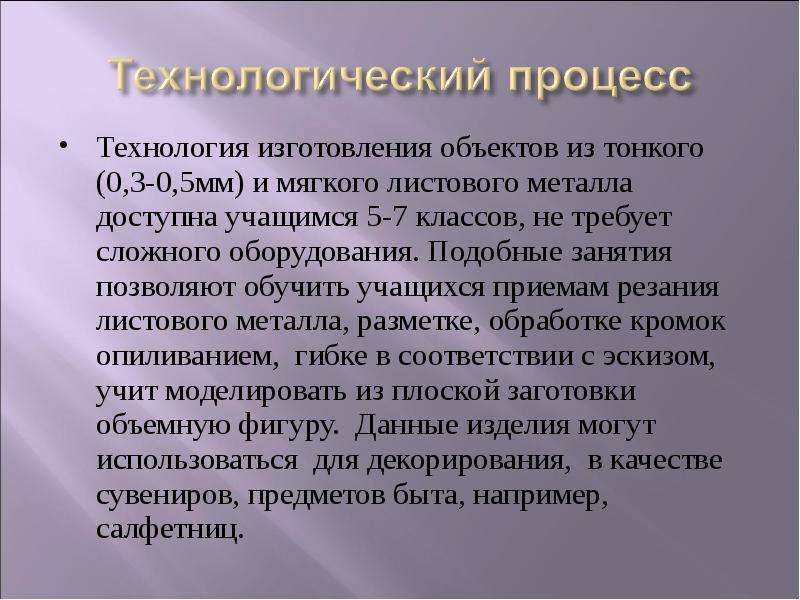 Технологический процесс

• Технология изготовления объектов из тонкого (0,3-0,5мм) и мягкого листового металла доступна учащимся 5-7 классов, не требует сложного оборудования. Подобные занятия позволяют обучить учащихся приемам резания листового металла, разметке, обработке кромок опиливанием,  гибке в соответствии с эскизом, учит моделировать из плоской заготовки объемную фигуру.  Данные изделия могут использоваться  для декорирования,  в качестве сувениров, предметов быта, например, салфетниц.